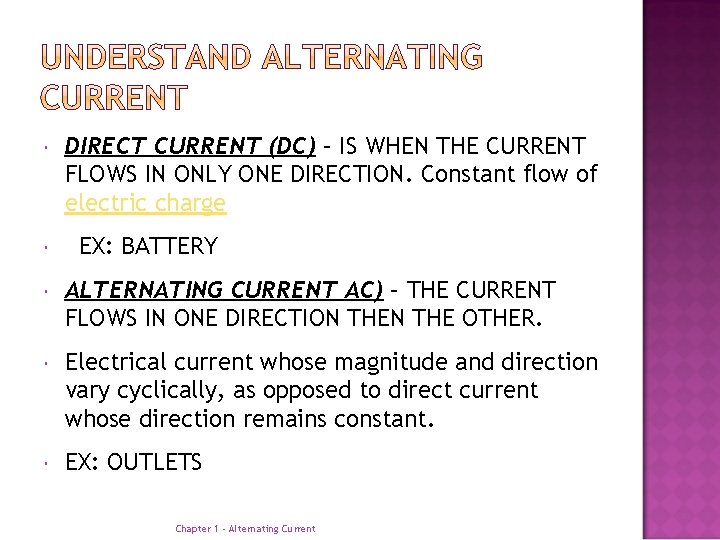 UNDERSTAND ALTERNATING CURRENT

DIRECT CURRENT (DC) – IS WHEN THE CURRENT FLOWS IN ONLY ONE DIRECTION. Constant flow of electric charge

EX: BATTERY

ALTERNATING CURRENT AC) – THE CURRENT FLOWS IN ONE DIRECTION THEN THE OTHER.

Electrical current whose magnitude and direction vary cyclically, as opposed to direct current whose direction remains constant.

EX: OUTLETS

Chapter 1 - Alternating Current